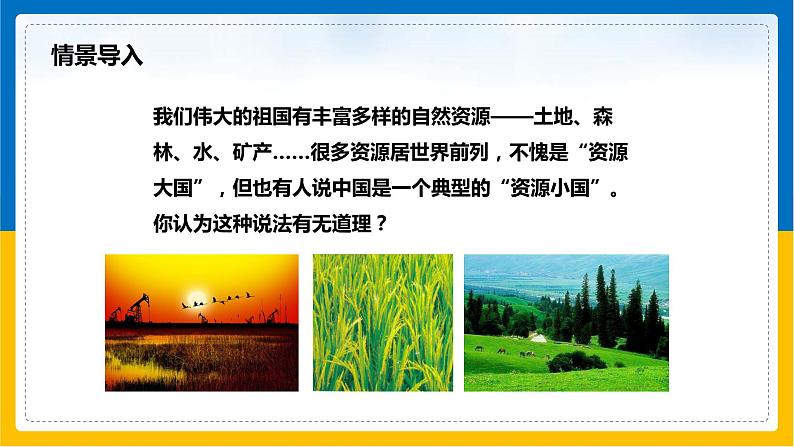 情景导入

我们伟大的祖国有丰富多样的自然资源——土地、森林、水、矿产……很多资源居世界前列，不愧是“资源大国”，但也有人说中国是一个典型的“资源小国”。你认为这种说法有无道理？